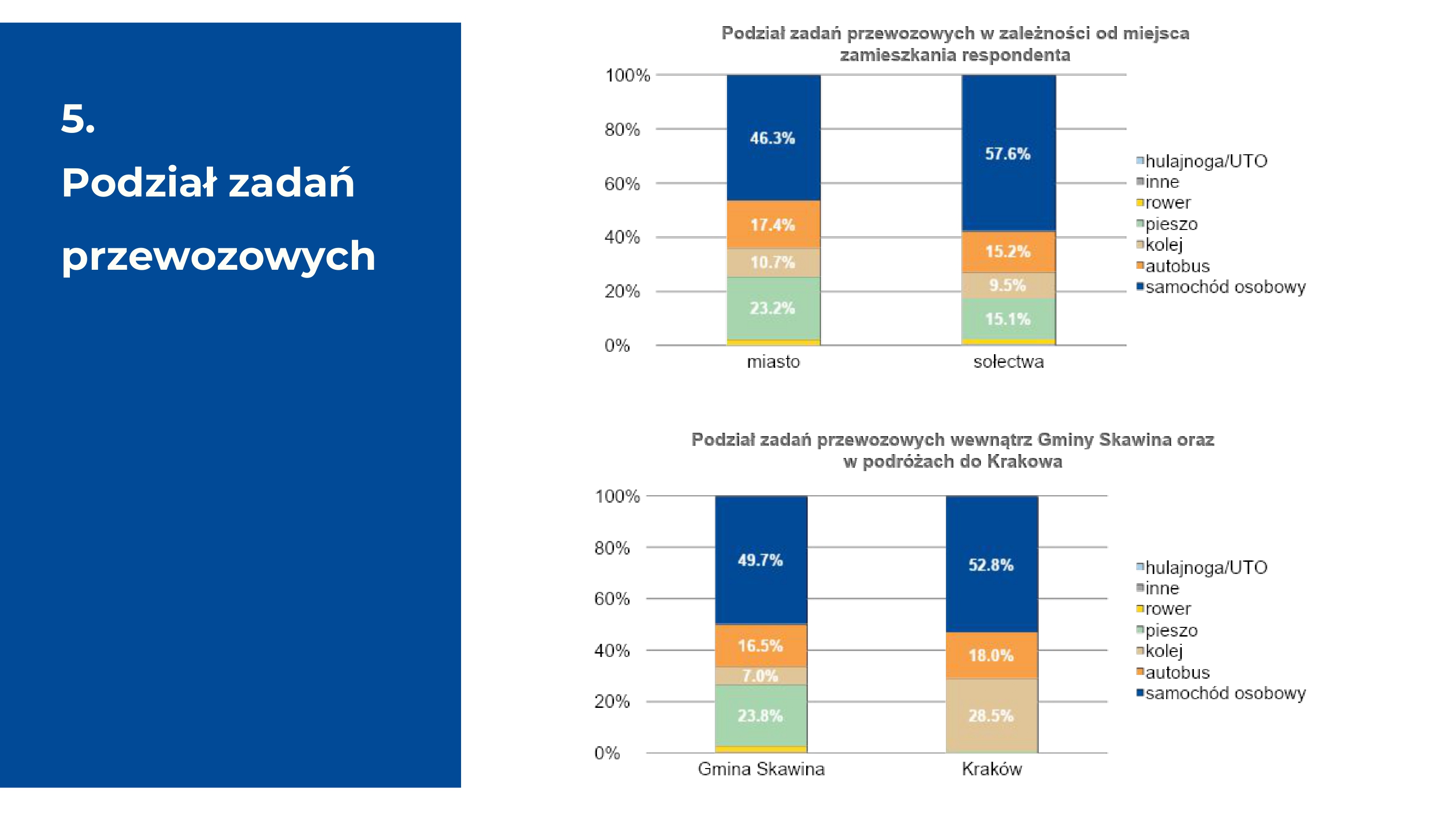 5.

Podział zadań przewozowych

Podział zadań przewozowych w zależności od miejsca zamieszkania respondenta

100%
80%
60%
40%
20%
0%

46.3%
17.4%
10.7%
23.2%

57.6%
15.2%
9.5%
15.1%

miasto
sołectwa

hulajnoga/UTO
inne
rower
pieszo
kolej
autobus
samochód osobowy

Podział zadań przewozowych wewnątrz Gminy Skawina oraz w podróżach do Krakowa

100%
80%
60%
40%
20%
0%

49.7%
16.5%
7.0%
23.8%

52.8%
18.0%
28.5%

Gmina Skawina
Kraków

hulajnoga/UTO
inne
rower
pieszo
kolej
autobus
samochód osobowy